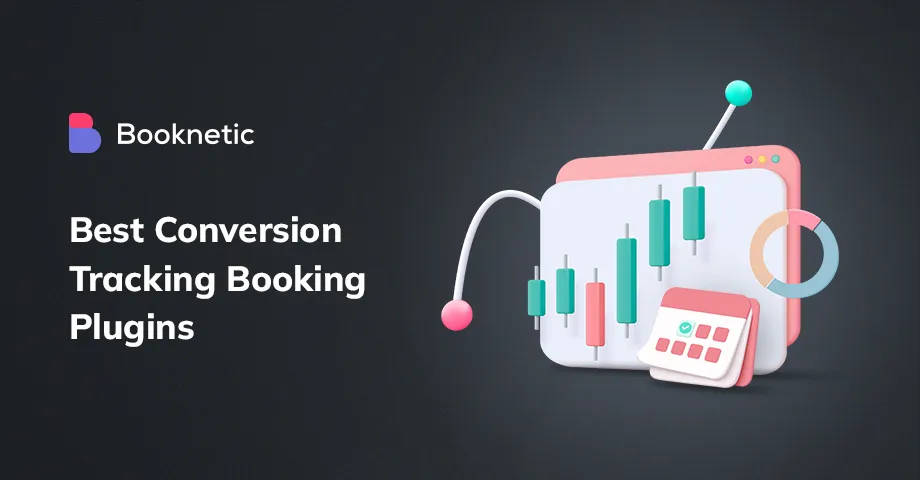 Booknetic

Best Conversion Tracking Booking Plugins